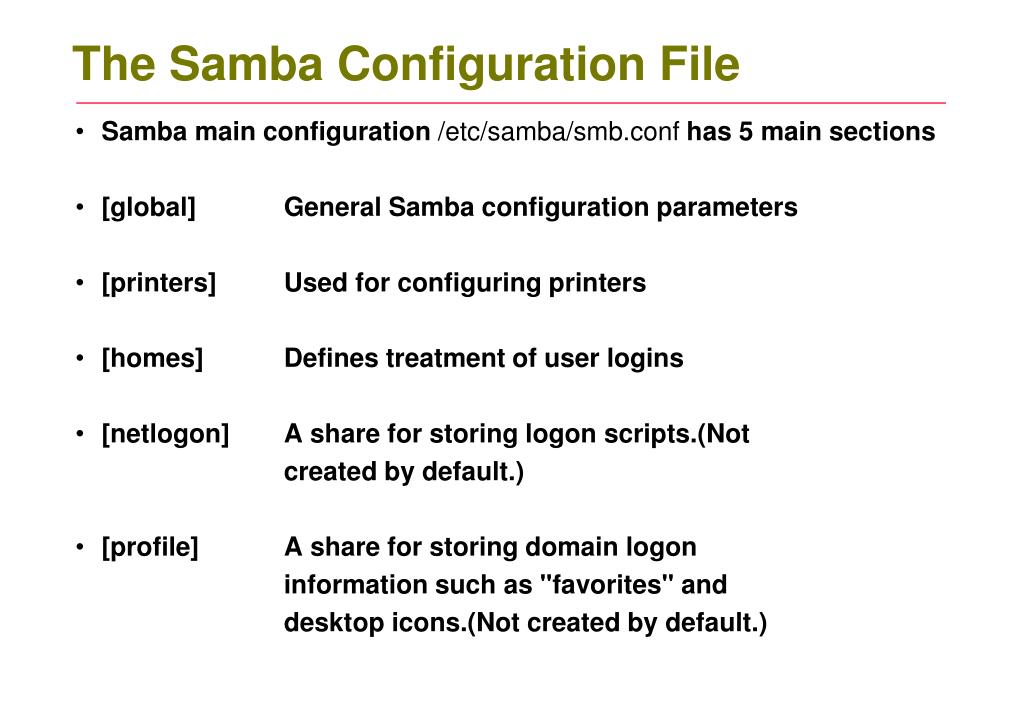 The Samba Configuration File

• Samba main configuration /etc/samba/smb.conf has 5 main sections

• [global] General Samba configuration parameters

• [printers] Used for configuring printers

• [homes] Defines treatment of user logins

• [netlogon] A share for storing logon scripts.(Not created by default.)

• [profile] A share for storing domain logon information such as "favorites" and desktop icons.(Not created by default.)